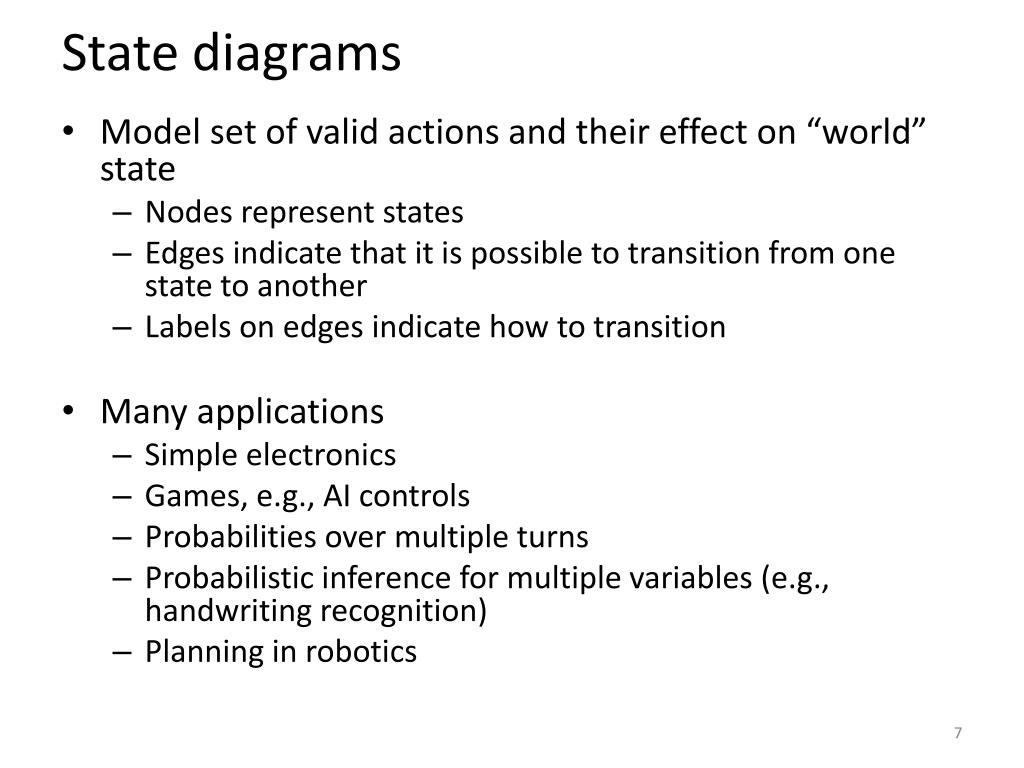 State diagrams

• Model set of valid actions and their effect on “world” state
– Nodes represent states
– Edges indicate that it is possible to transition from one state to another
– Labels on edges indicate how to transition

• Many applications
– Simple electronics
– Games, e.g., AI controls
– Probabilities over multiple turns
– Probabilistic inference for multiple variables (e.g., handwriting recognition)
– Planning in robotics

7